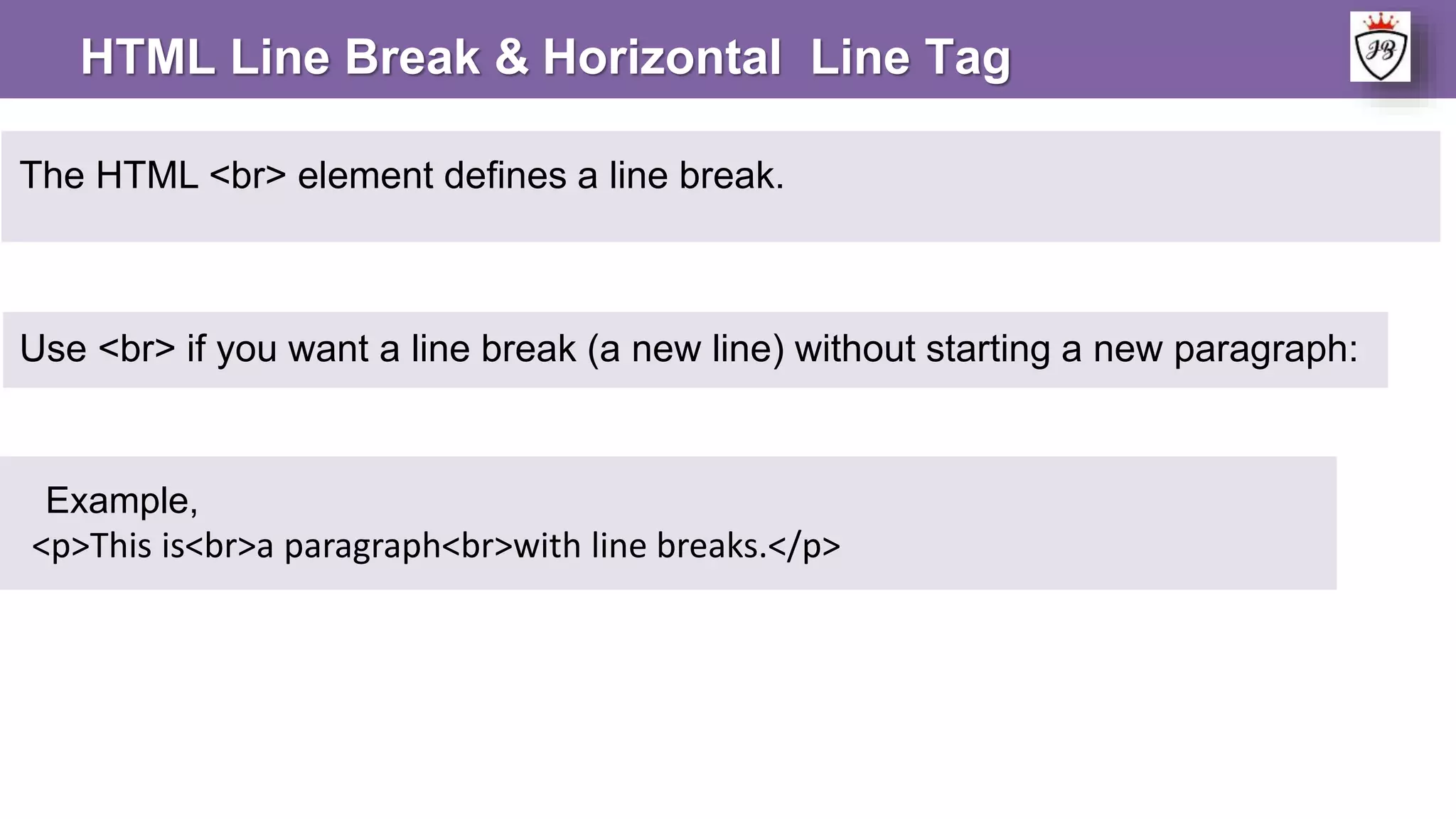 HTML Line Break & Horizontal Line Tag

JB

The HTML <br> element defines a line break.

Use <br> if you want a line break (a new line) without starting a new paragraph:

Example,
<p>This is<br>a paragraph<br>with line breaks.</p>